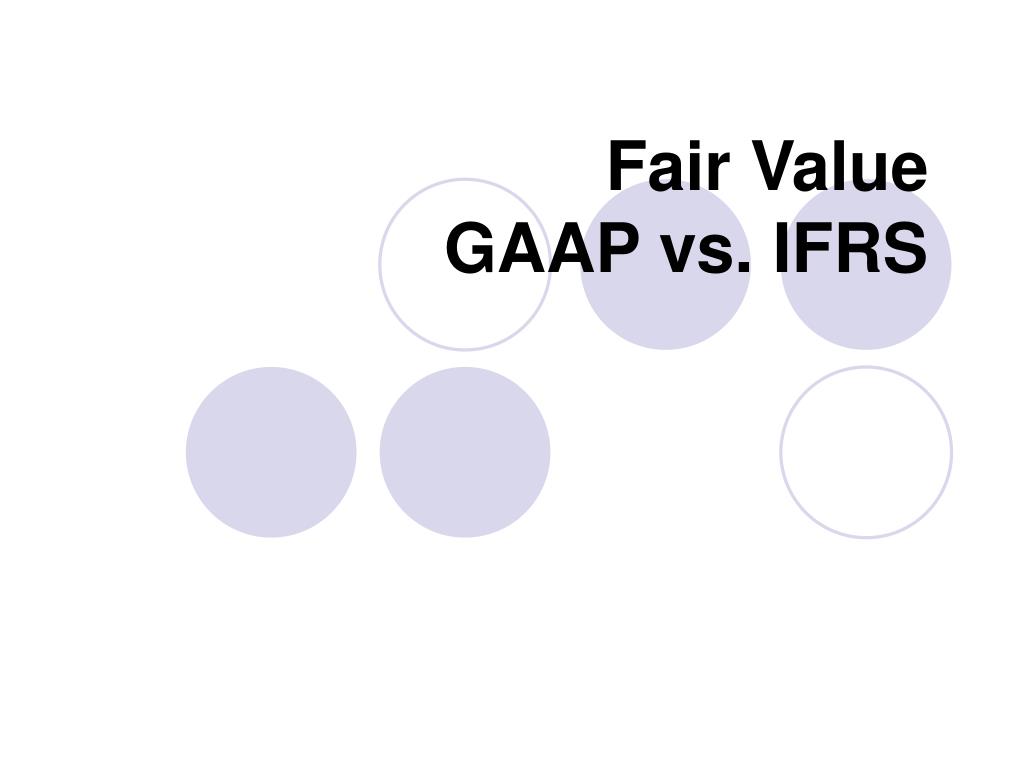 Fair Value
GAAP vs. IFRS